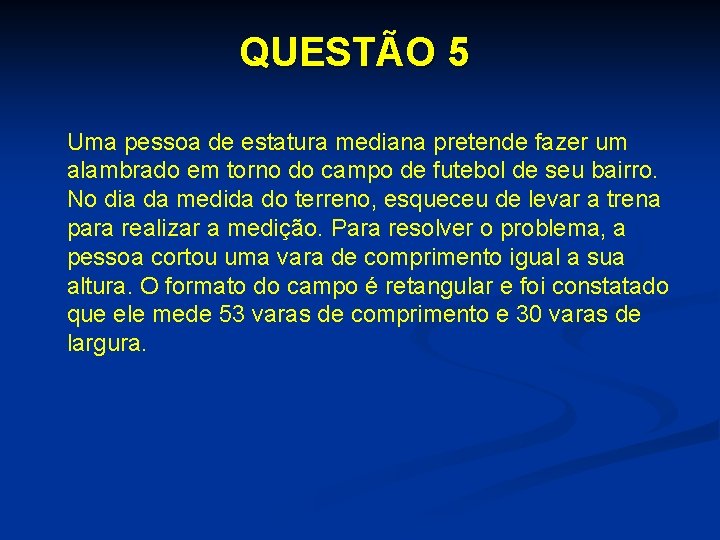 QUESTÃO 5

Uma pessoa de estatura mediana pretende fazer um alambrado em torno do campo de futebol de seu bairro. No dia da medida do terreno, esqueceu de levar a trena para realizar a medição. Para resolver o problema, a pessoa cortou uma vara de comprimento igual a sua altura. O formato do campo é retangular e foi constatado que ele mede 53 varas de comprimento e 30 varas de largura.